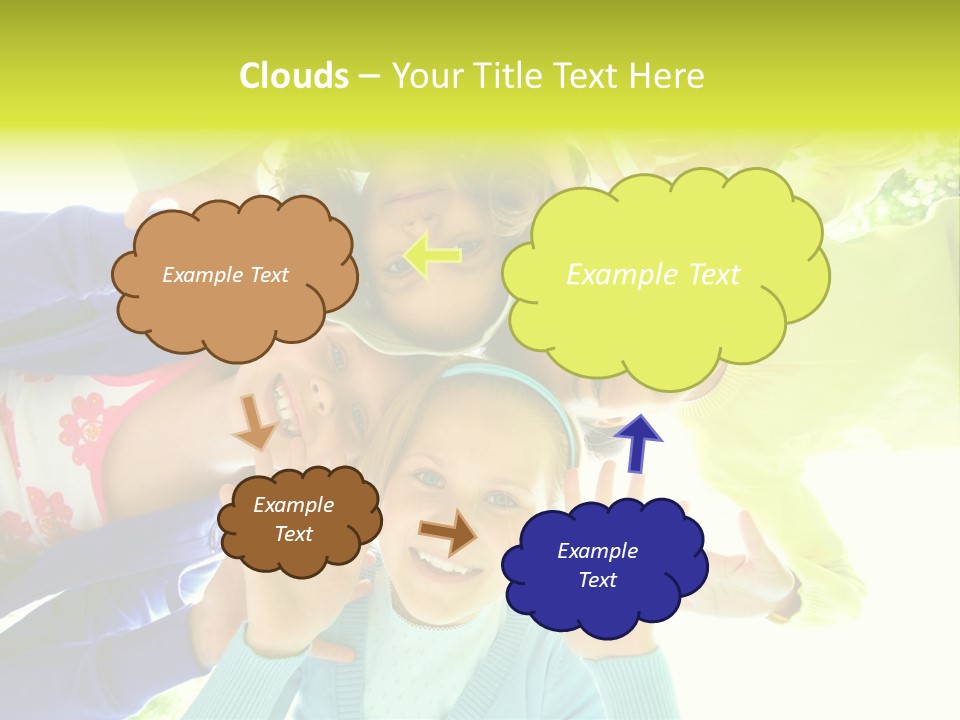 Clouds – Your Title Text Here

Example Text

Example Text

Example Text

Example Text